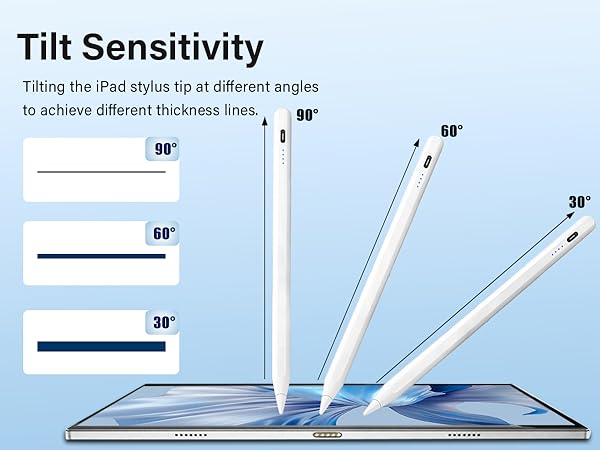 Tilt Sensitivity

Tilting the iPad stylus tip at different angles to achieve different thickness lines.

90°

60°

30°

90°

60°

30°